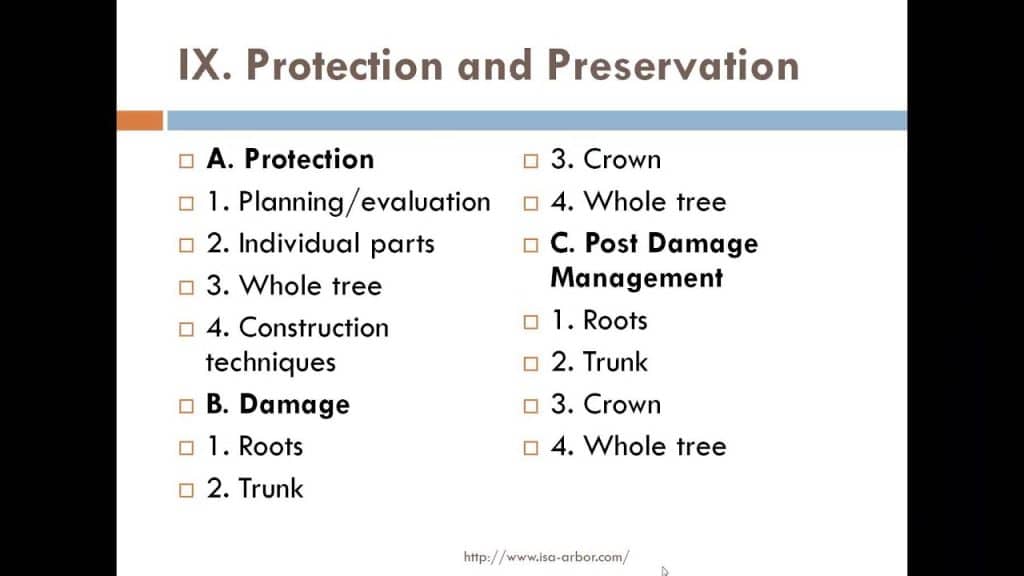 IX. Protection and Preservation

A. Protection
1. Planning/evaluation
2. Individual parts
3. Whole tree
4. Construction techniques
B. Damage
1. Roots
2. Trunk

3. Crown
4. Whole tree
C. Post Damage Management
1. Roots
2. Trunk
3. Crown
4. Whole tree

http://www.isa-arbor.com/